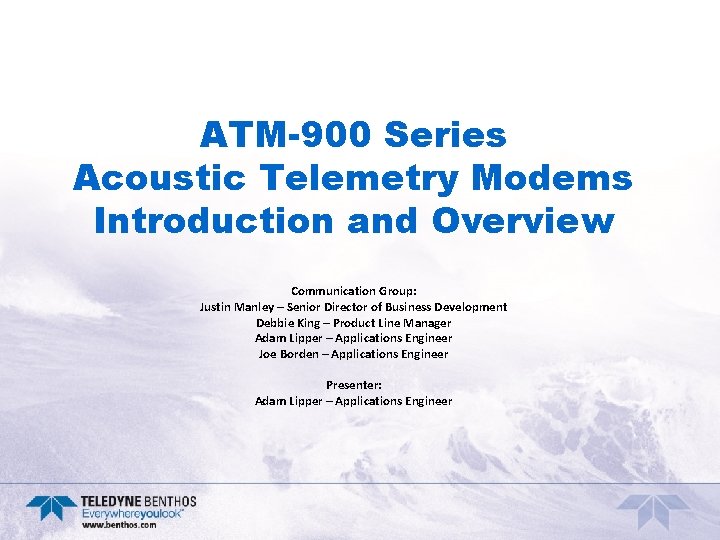 ATM-900 Series
Acoustic Telemetry Modems
Introduction and Overview

Communication Group:
Justin Manley – Senior Director of Business Development
Debbie King – Product Line Manager
Adam Lipper – Applications Engineer
Joe Borden – Applications Engineer

Presenter:
Adam Lipper – Applications Engineer

TELEDYNE BENTHOS
Everywhereyoulook™
www.benthos.com